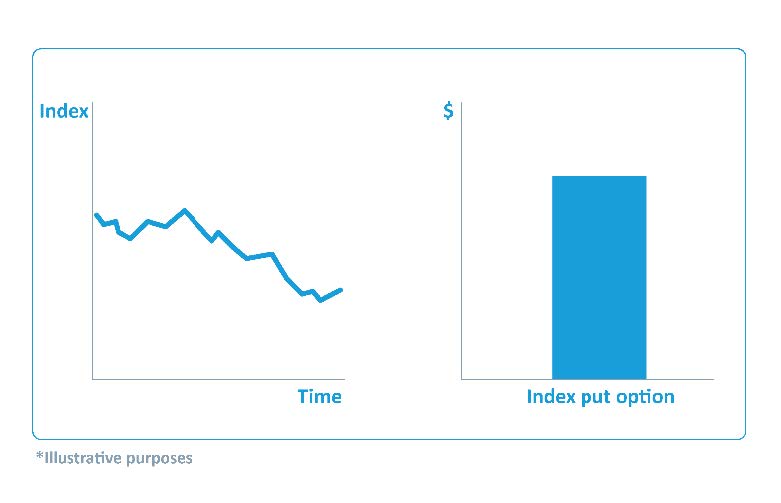 Index

Time

$

Index put option

*Illustrative purposes